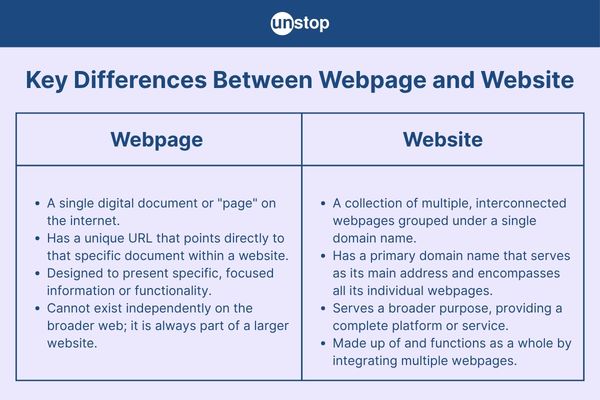 unstop

Key Differences Between Webpage and Website

| Webpage | Website |
|---|---|
| • A single digital document or "page" on the internet. • Has a unique URL that points directly to that specific document within a website. • Designed to present specific, focused information or functionality. • Cannot exist independently on the broader web; it is always part of a larger website. | • A collection of multiple, interconnected webpages grouped under a single domain name. • Has a primary domain name that serves as its main address and encompasses all its individual webpages. • Serves a broader purpose, providing a complete platform or service. • Made up of and functions as a whole by integrating multiple webpages. |